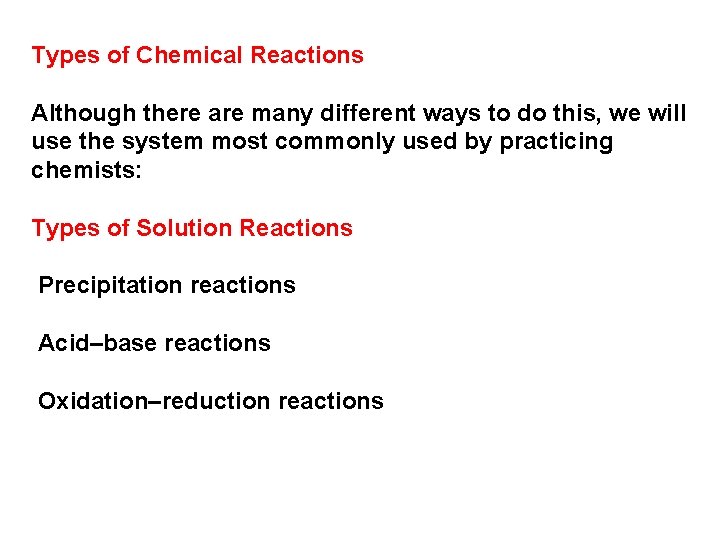 Types of Chemical Reactions

Although there are many different ways to do this, we will use the system most commonly used by practicing chemists:

Types of Solution Reactions

Precipitation reactions

Acid–base reactions

Oxidation–reduction reactions